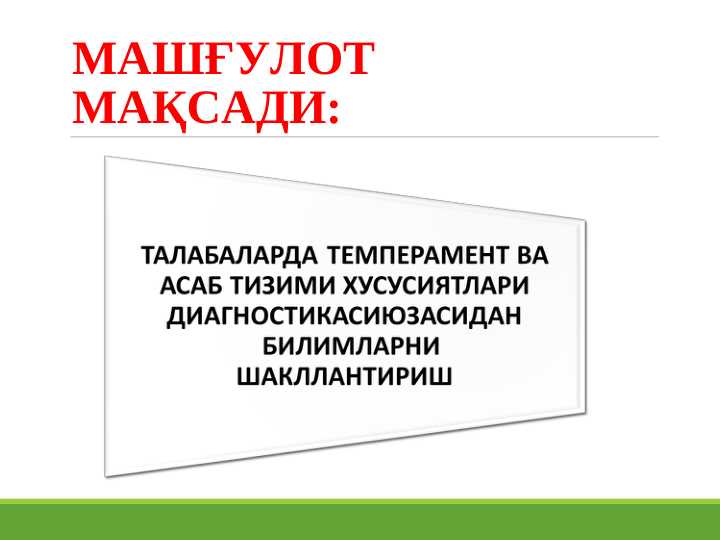 МАШҒУЛОТ МАҚСАДИ:

ТАЛАБАЛАРДА ТЕМПЕРАМЕНТ ВА АСАБ ТИЗИМИ ХУСУСИЯТЛАРИ ДИАГНОСТИКАСИЮЗАСИДАН БИЛИМЛАРНИ ШАКЛЛАНТИРИШ